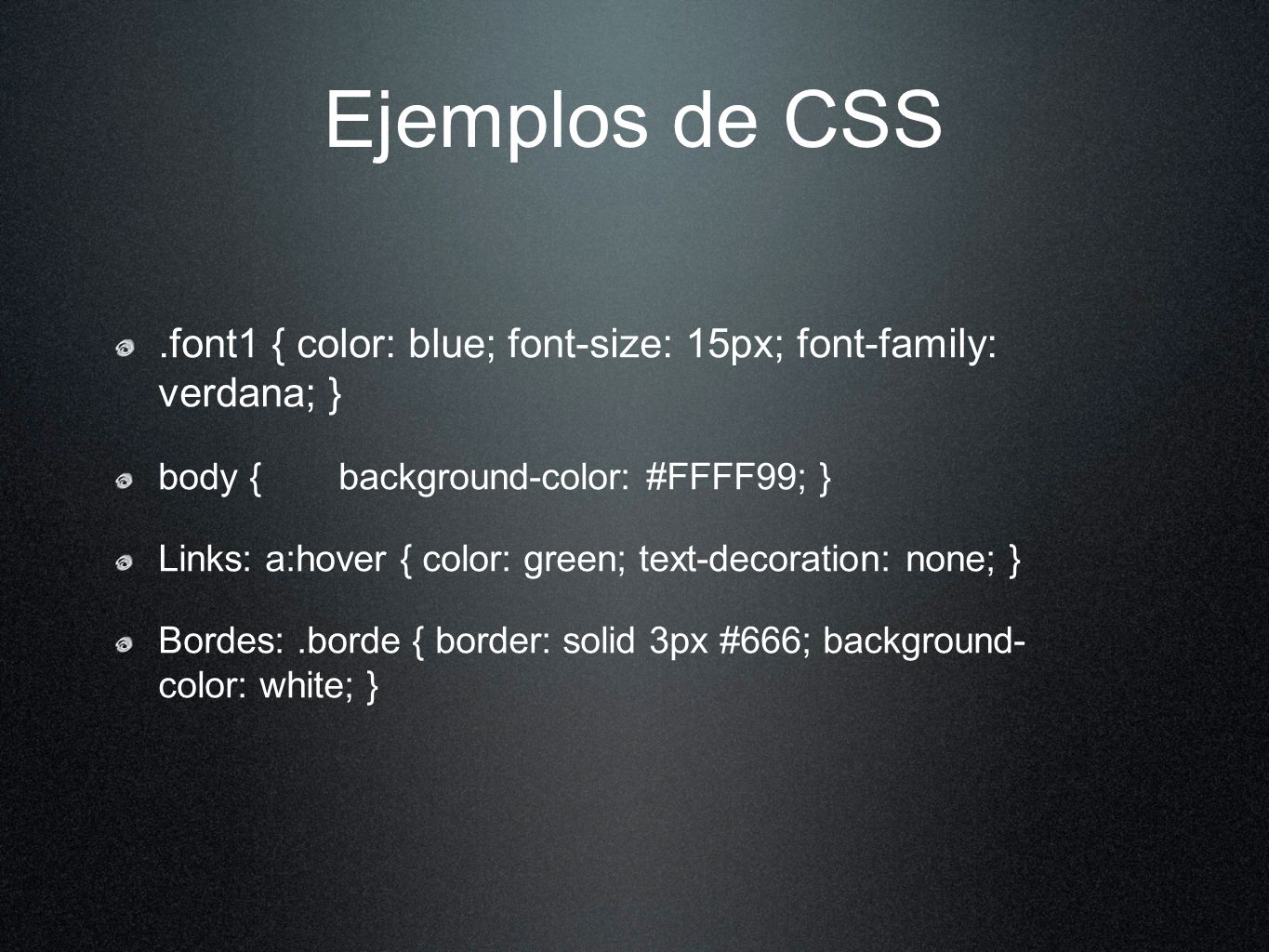 Ejemplos de CSS

.font1 { color: blue; font-size: 15px; font-family: verdana; }

body { background-color: #FFFF99; }

Links: a:hover { color: green; text-decoration: none; }

Bordes: .borde { border: solid 3px #666; background-color: white; }